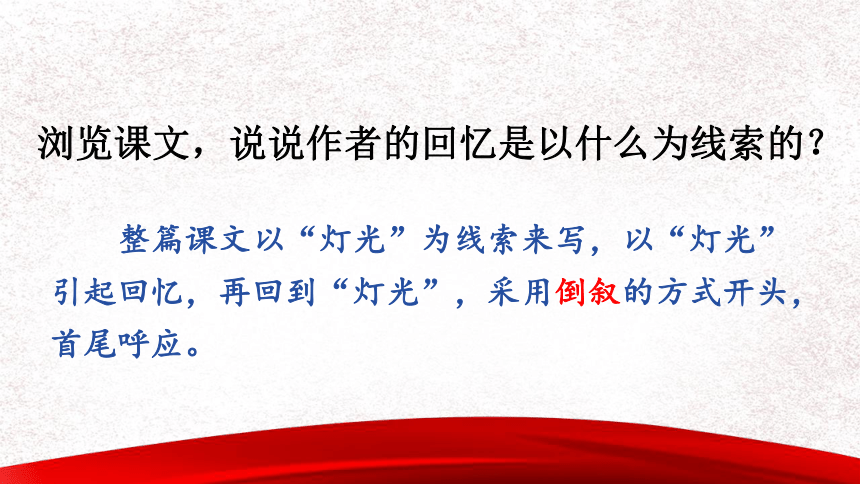 浏览课文，说说作者的回忆是以什么为线索的？

整篇课文以“灯光”为线索来写，以“灯光”引起回忆，再回到“灯光”，采用倒叙的方式开头，首尾呼应。